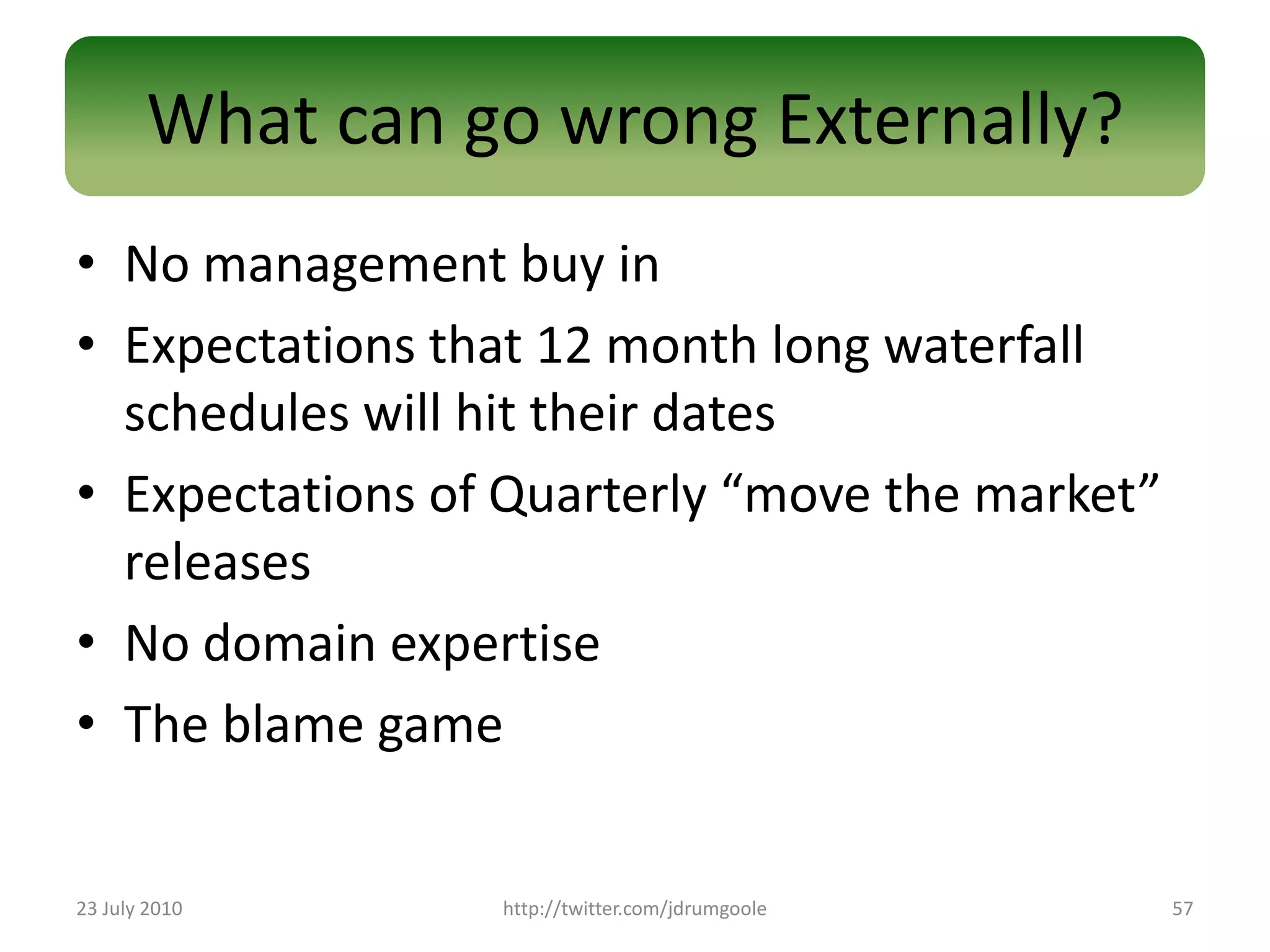 What can go wrong Externally?

• No management buy in
• Expectations that 12 month long waterfall schedules will hit their dates
• Expectations of Quarterly “move the market” releases
• No domain expertise
• The blame game

23 July 2010

http://twitter.com/jdrumgoole

57